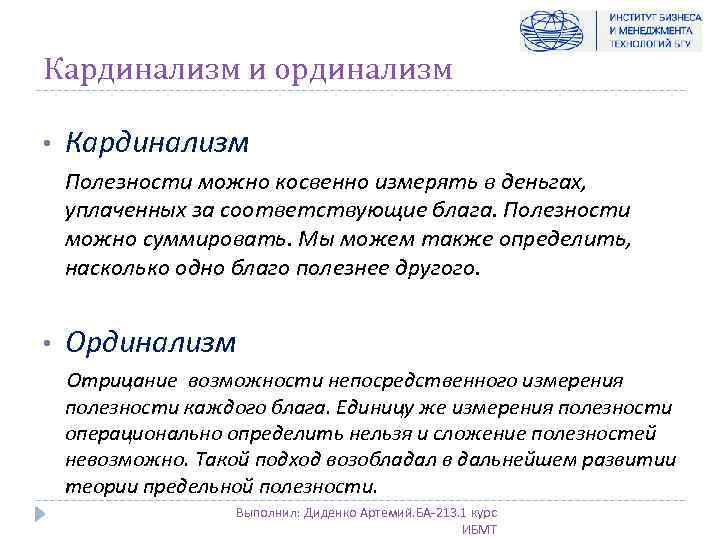 ИНСТИТУТ БИЗНЕСА И МЕНЕДЖМЕНТА ТЕХНОЛОГИЙ БГУ

Кардинализм и ординализм

• Кардинализм

Полезности можно косвенно измерять в деньгах, уплаченных за соответствующие блага. Полезности можно суммировать. Мы можем также определить, насколько одно благо полезнее другого.

• Ординализм

Отрицание возможности непосредственного измерения полезности каждого блага. Единицу же измерения полезности операционально определить нельзя и сложение полезностей невозможно. Такой подход возобладал в дальнейшем развитии теории предельной полезности.

Выполнил: Диденко Артемий.БА-213.1 курс ИБМТ